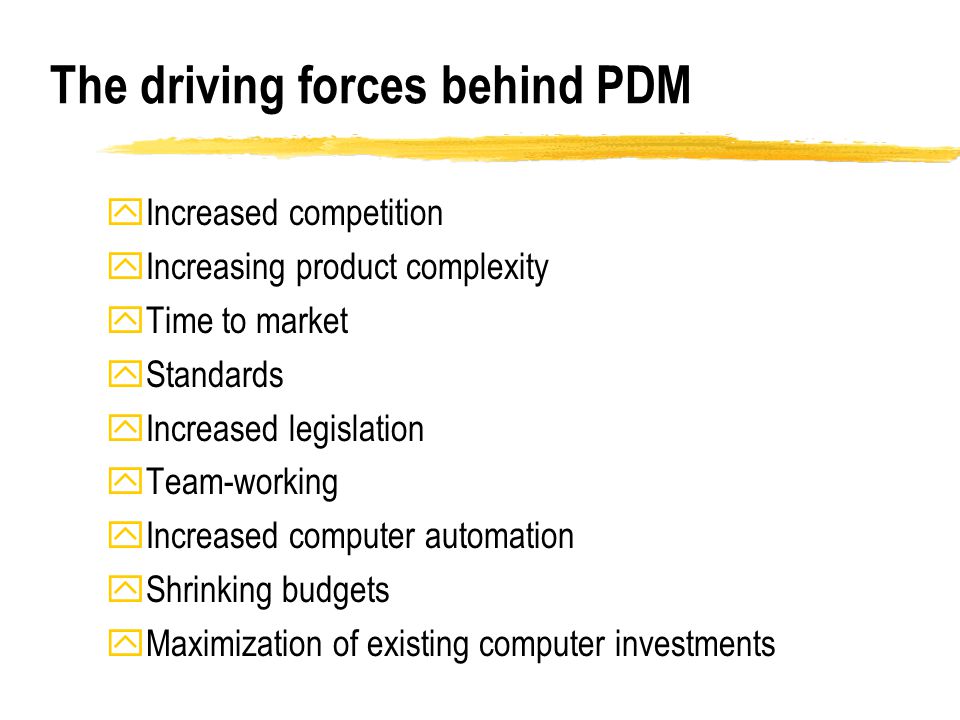 The driving forces behind PDM

Increased competition
Increasing product complexity
Time to market
Standards
Increased legislation
Team-working
Increased computer automation
Shrinking budgets
Maximization of existing computer investments